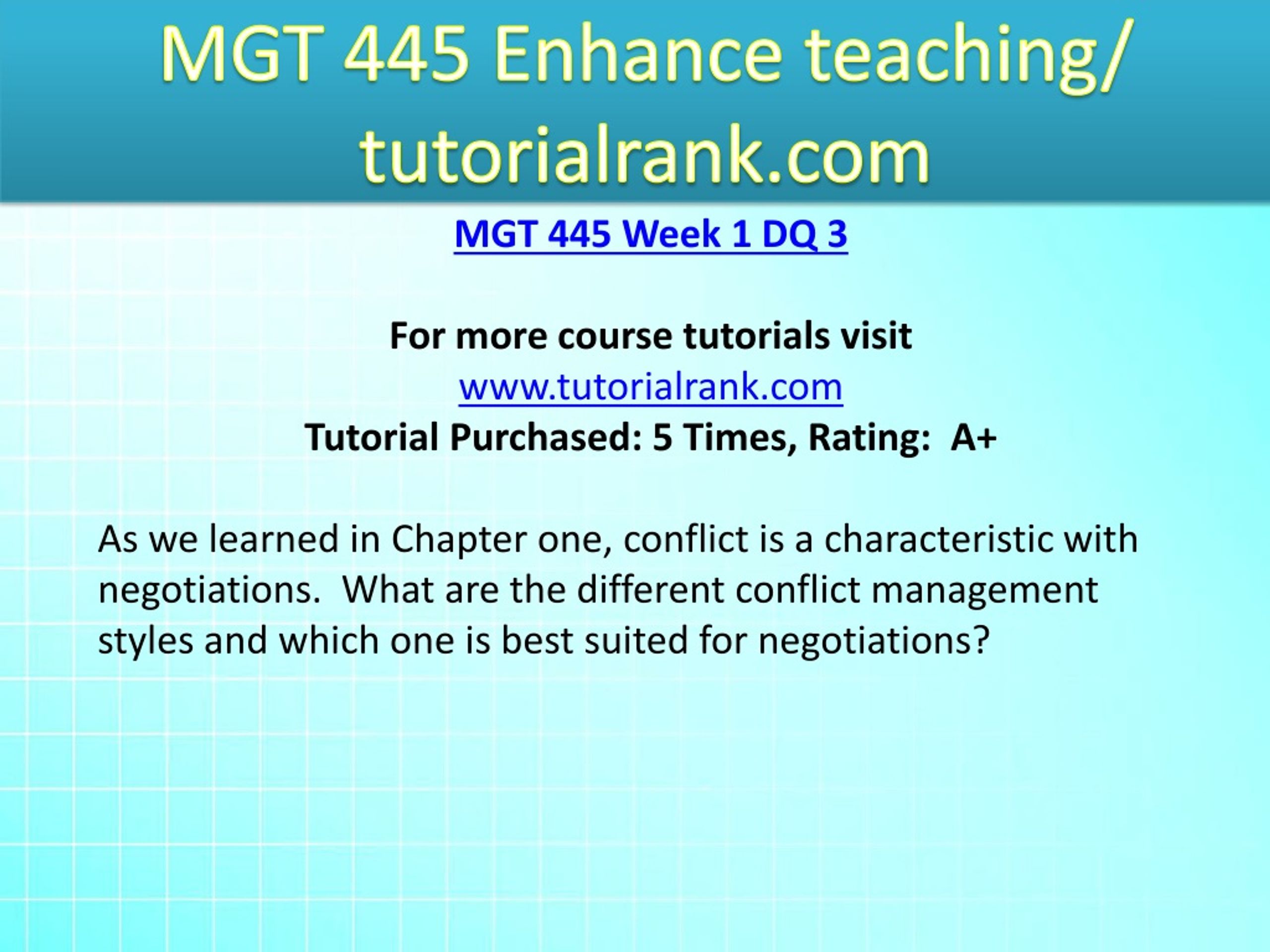 MGT 445 Enhance teaching/ tutorialrank.com

MGT 445 Week 1 DQ 3

For more course tutorials visit
www.tutorialrank.com
Tutorial Purchased: 5 Times, Rating: A+

As we learned in Chapter one, conflict is a characteristic with negotiations. What are the different conflict management styles and which one is best suited for negotiations?